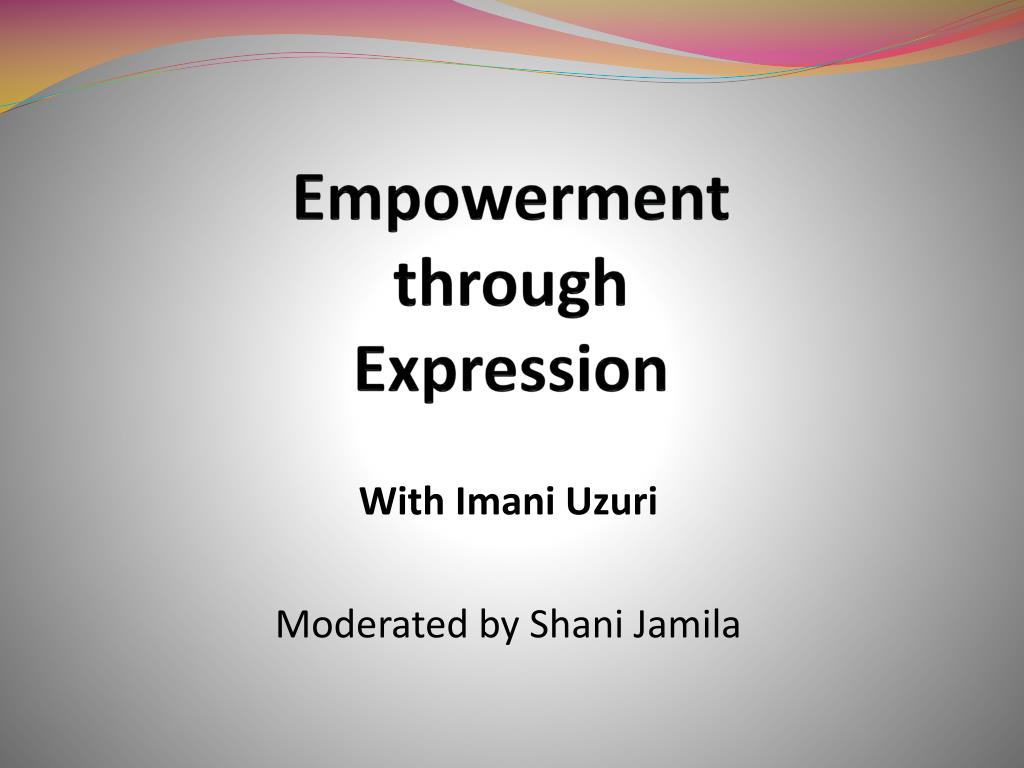 Empowerment through Expression

With Imani Uzuri

Moderated by Shani Jamila